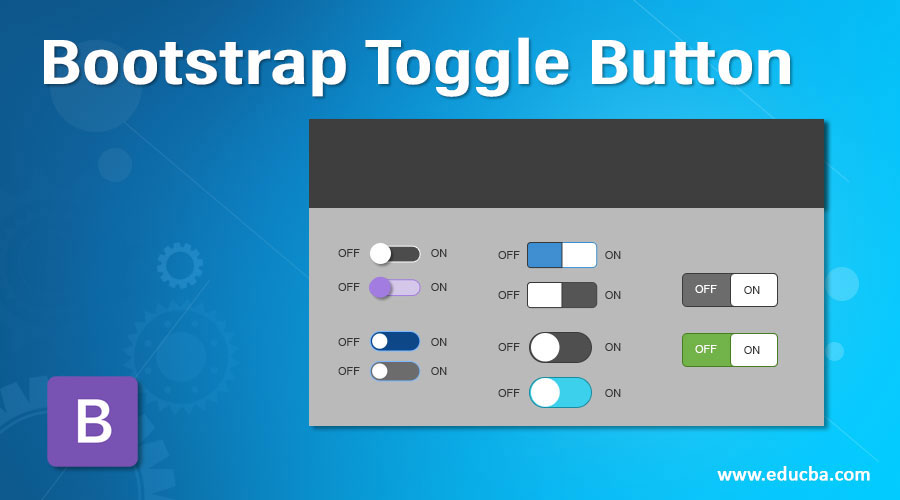 Bootstrap Toggle Button

OFF ON
OFF ON
OFF ON
OFF ON

OFF ON
OFF ON
OFF ON
OFF ON

OFF ON
OFF ON

B

www.educba.com